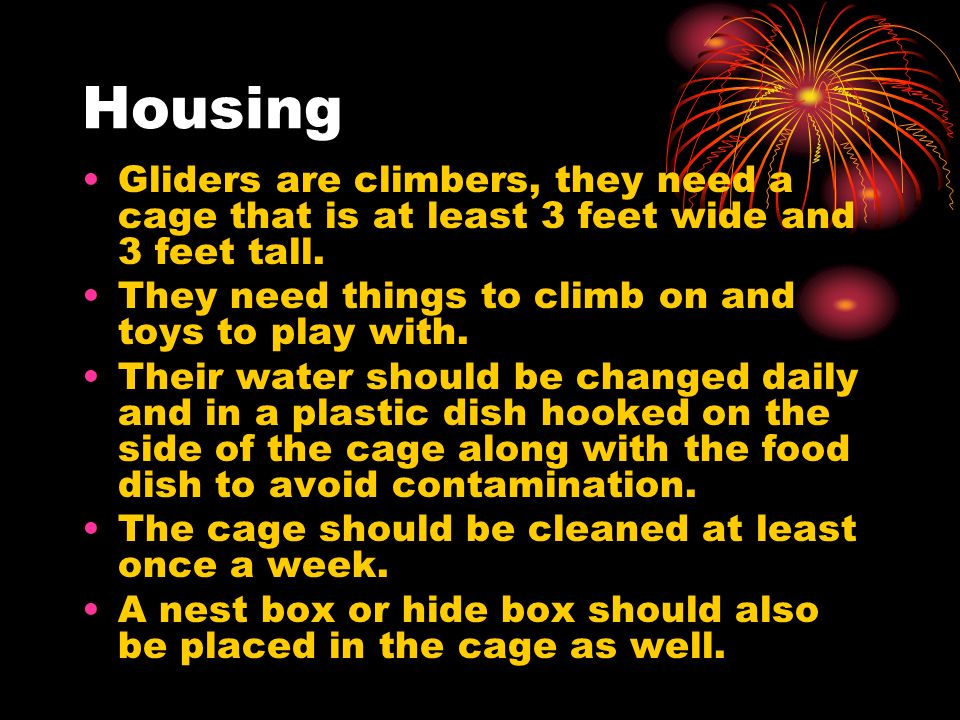 Housing

• Gliders are climbers, they need a cage that is at least 3 feet wide and 3 feet tall.
• They need things to climb on and toys to play with.
• Their water should be changed daily and in a plastic dish hooked on the side of the cage along with the food dish to avoid contamination.
• The cage should be cleaned at least once a week.
• A nest box or hide box should also be placed in the cage as well.